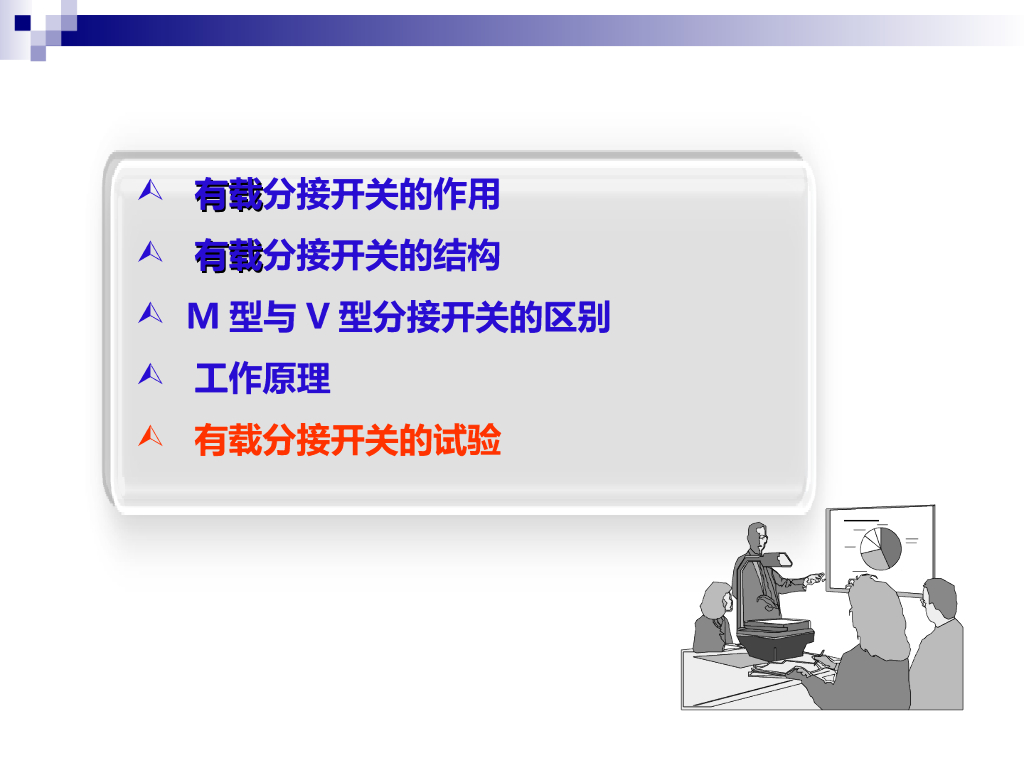 有载分接开关的作用

有载分接开关的结构

M 型与 V 型分接开关的区别

工作原理

有载分接开关的试验